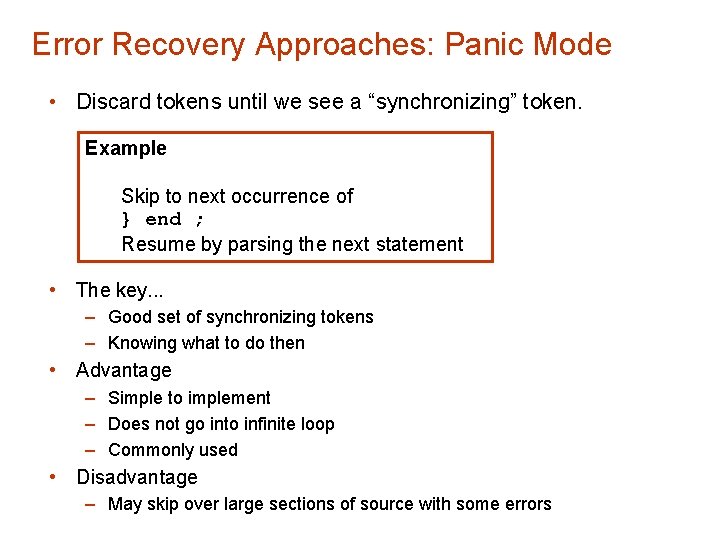 Error Recovery Approaches: Panic Mode

• Discard tokens until we see a “synchronizing” token.

Example

Skip to next occurrence of
} end ;
Resume by parsing the next statement

• The key...
– Good set of synchronizing tokens
– Knowing what to do then
• Advantage
– Simple to implement
– Does not go into infinite loop
– Commonly used
• Disadvantage
– May skip over large sections of source with some errors